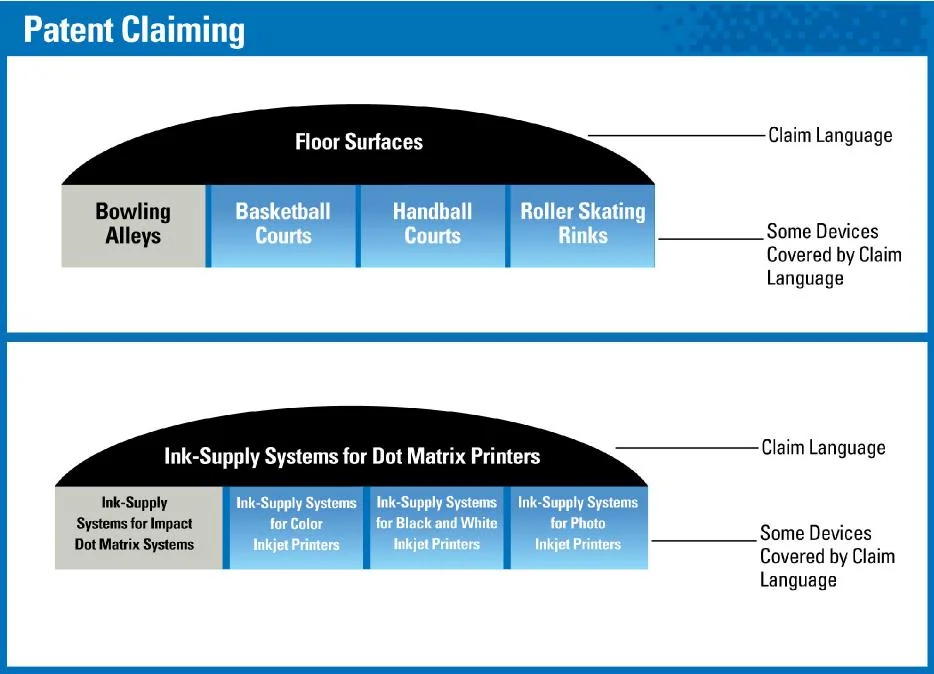 Patent Claiming

Floor Surfaces

Claim Language

Bowling Alleys

Basketball Courts

Handball Courts

Roller Skating Rinks

Some Devices Covered by Claim Language

Ink-Supply Systems for Dot Matrix Printers

Claim Language

Ink-Supply Systems for Impact Dot Matrix Systems

Ink-Supply Systems for Color Inkjet Printers

Ink-Supply Systems for Black and White Inkjet Printers

Ink-Supply Systems for Photo Inkjet Printers

Some Devices Covered by Claim Language